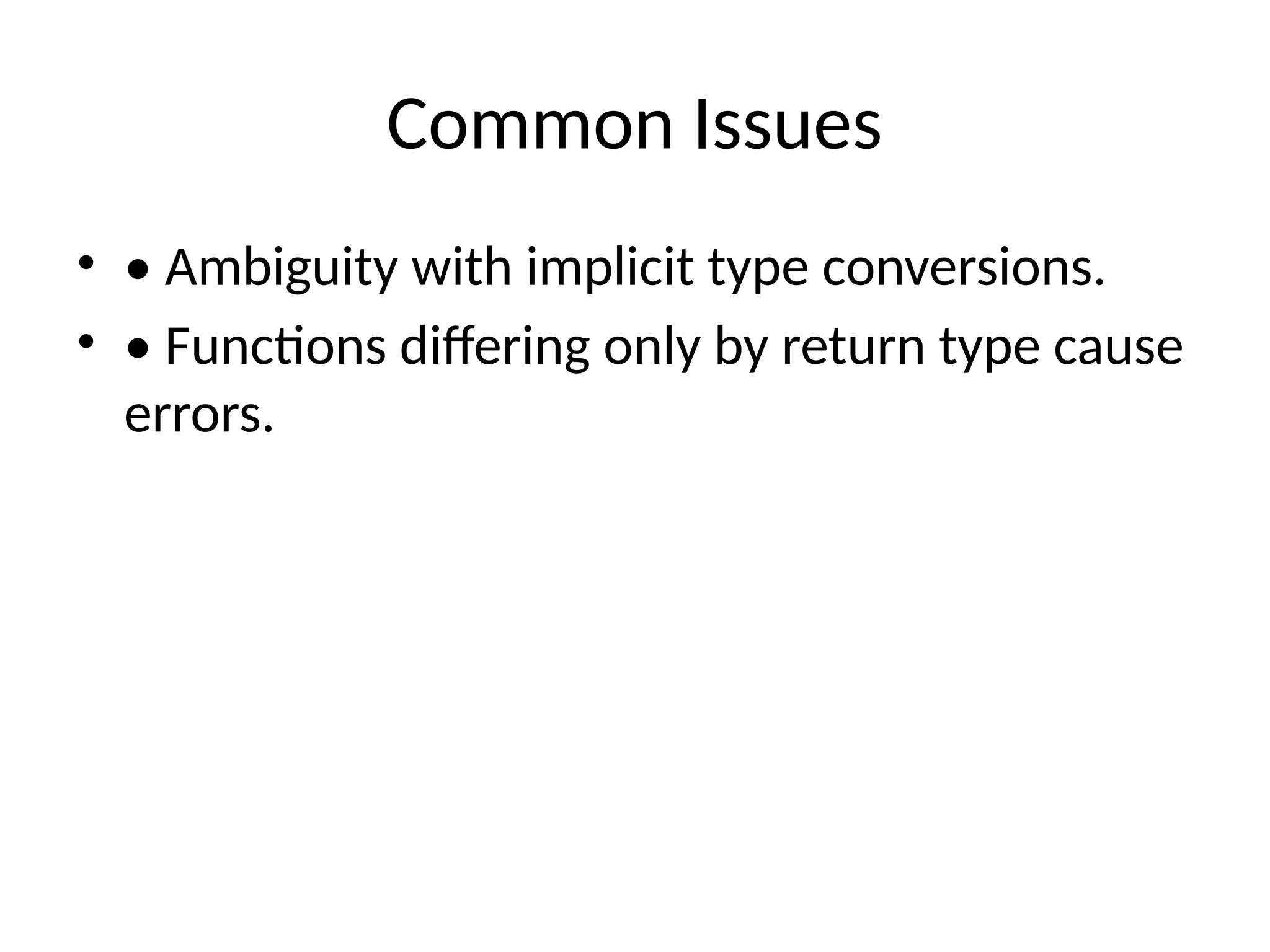 Common Issues

• • Ambiguity with implicit type conversions.

• • Functions differing only by return type cause errors.